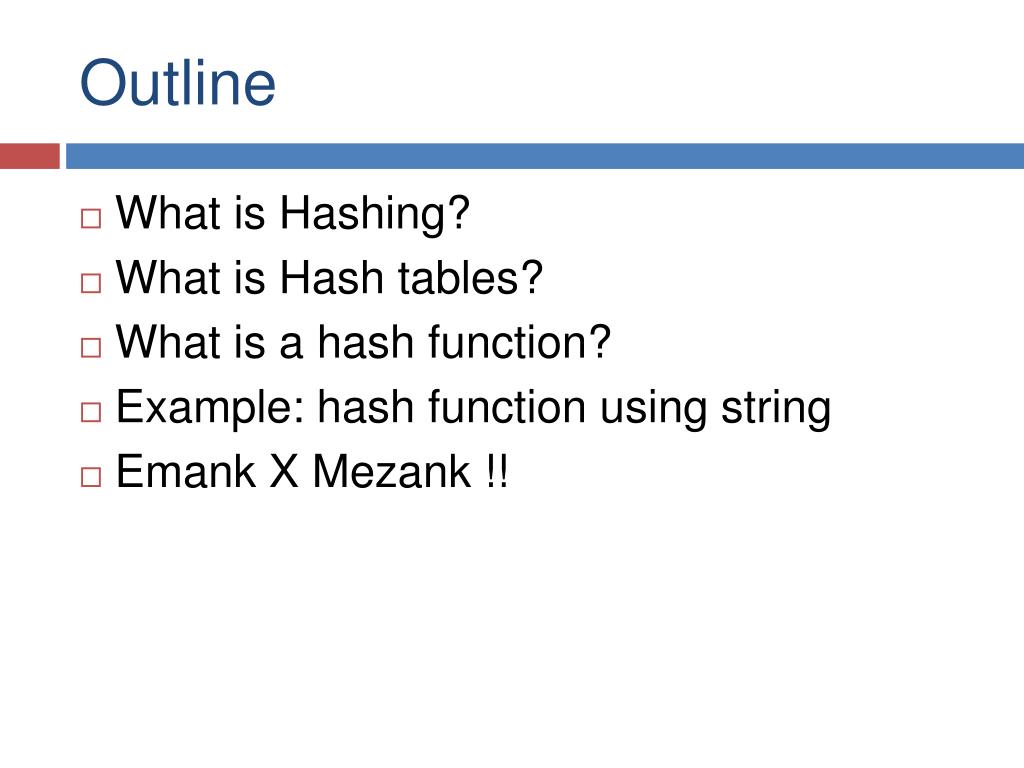 Outline

□ What is Hashing?
□ What is Hash tables?
□ What is a hash function?
□ Example: hash function using string
□ Emank X Mezank !!